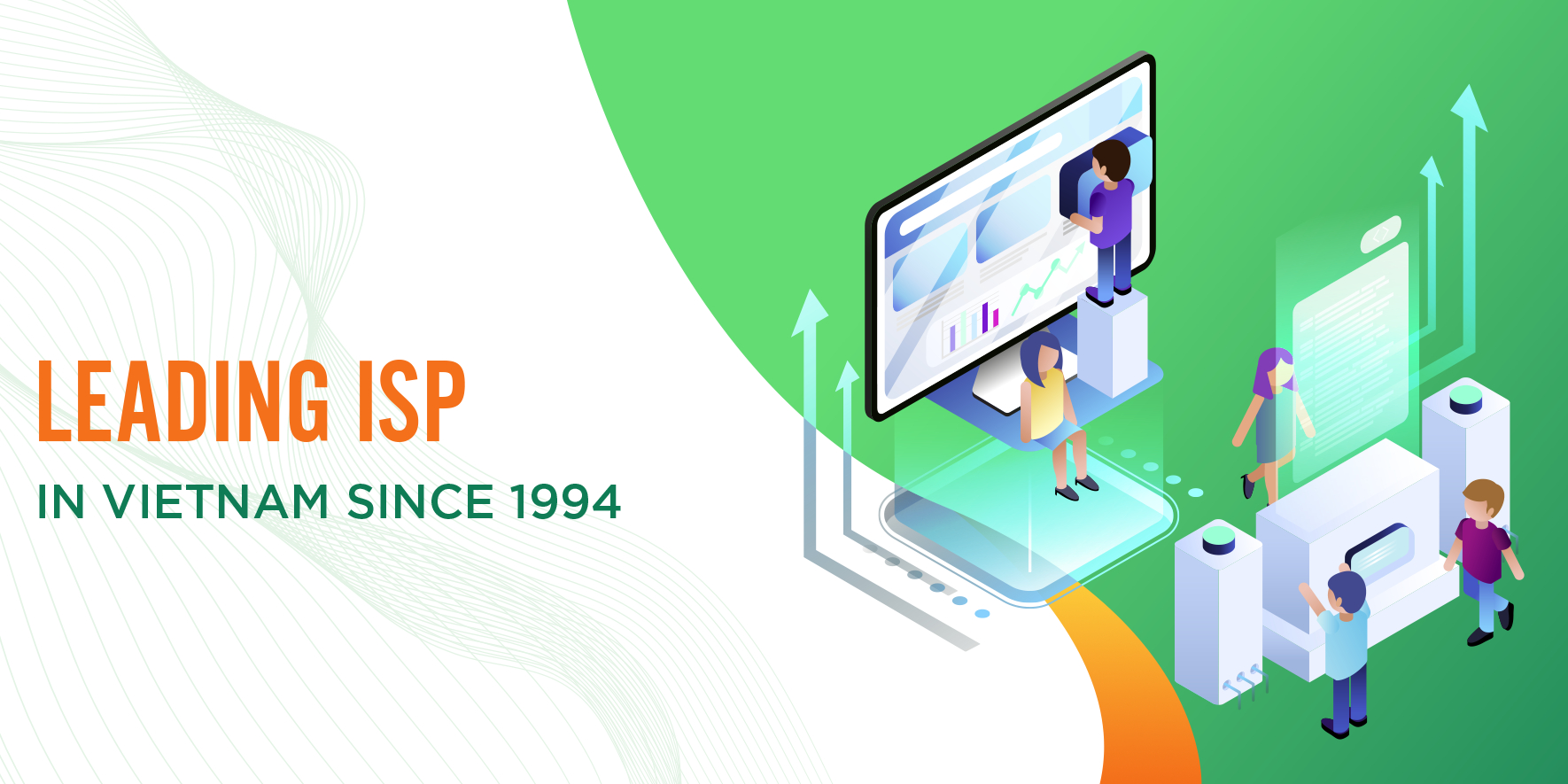 LEADING ISP

IN VIETNAM SINCE 1994